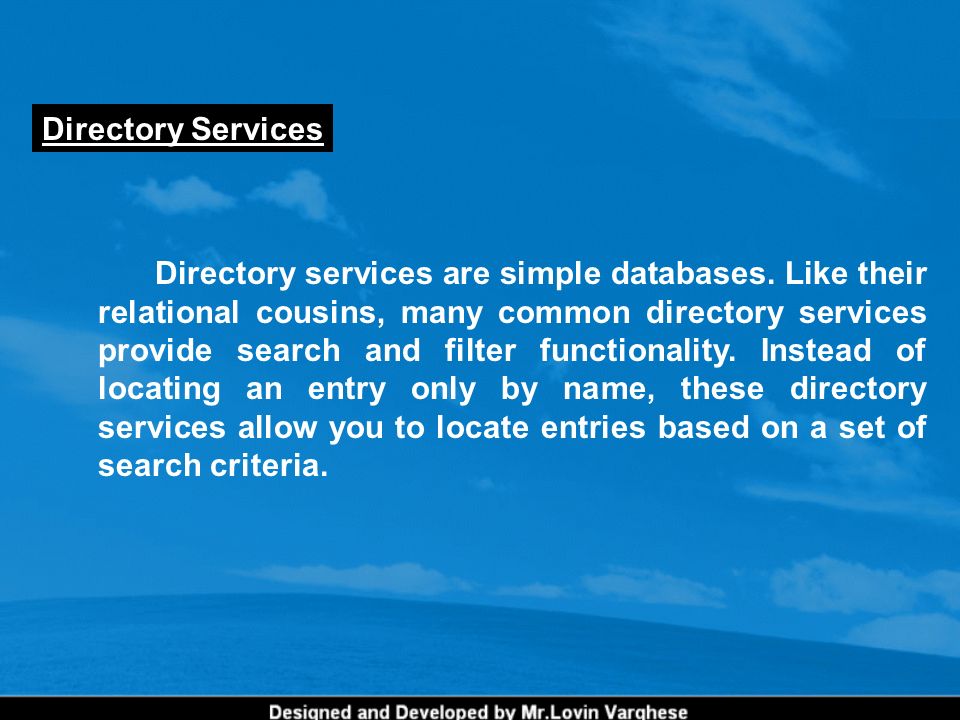 Directory Services

Directory services are simple databases. Like their relational cousins, many common directory services provide search and filter functionality. Instead of locating an entry only by name, these directory services allow you to locate entries based on a set of search criteria.

Designed and Developed by Mr.Lovin Varghese